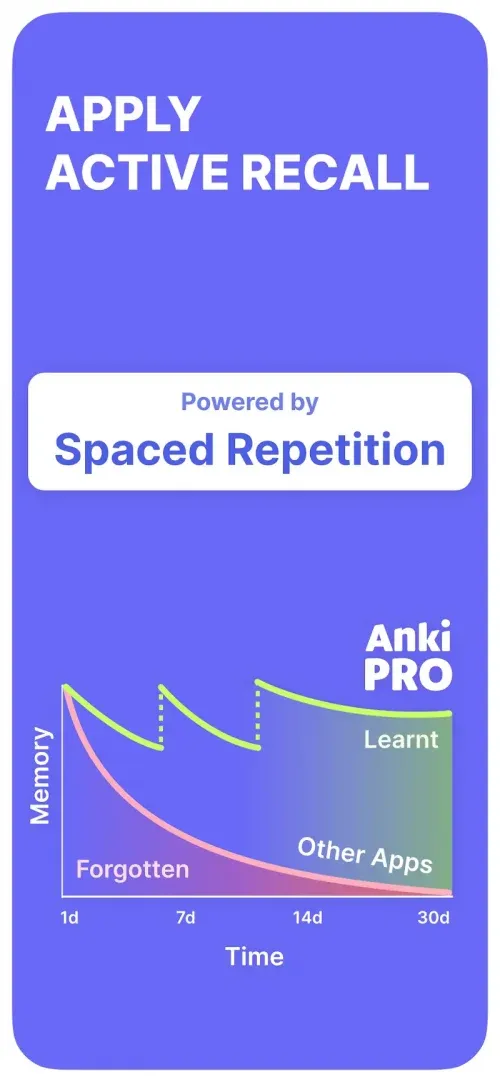 APPLY
ACTIVE RECALL

Powered by
Spaced Repetition

Anki
PRO

Memory

Learnt

Other Apps

Forgotten

1d
7d
14d
30d

Time